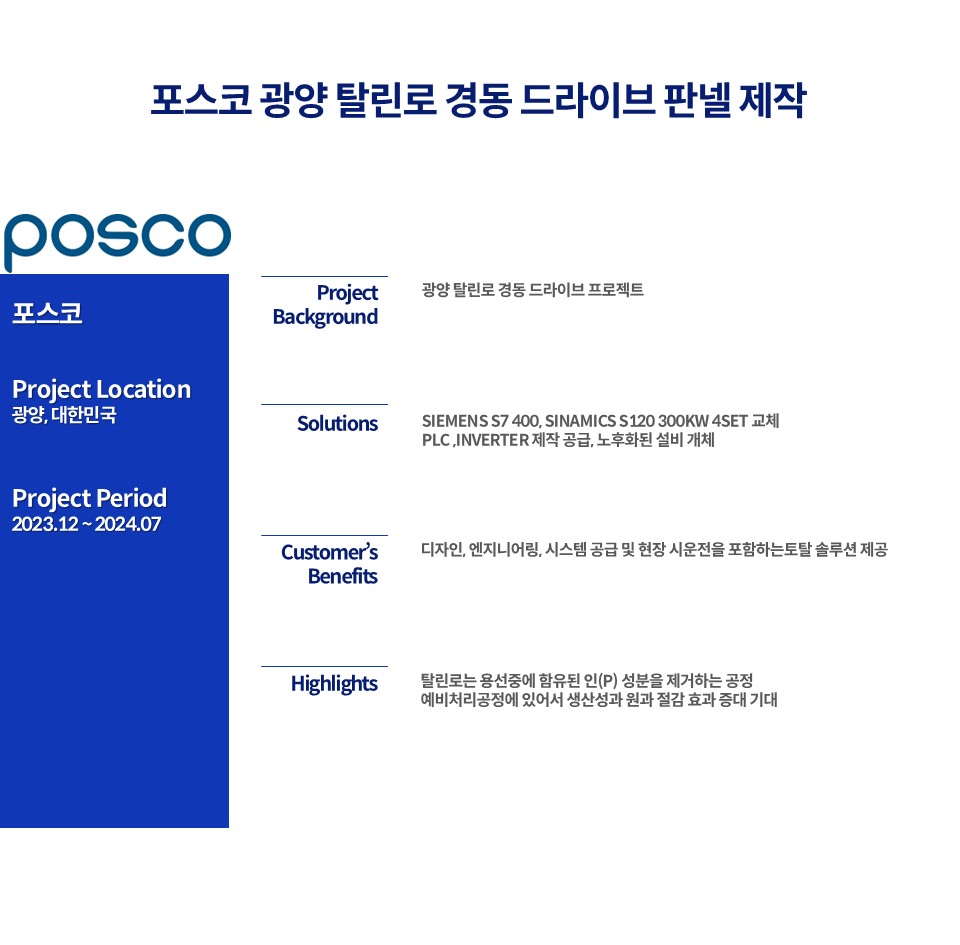 포스코 광양 탈린로 경동 드라이브 판넬 제작

posco

포스코

Project Location
광양, 대한민국

Project Period
2023.12 ~ 2024.07

Project Background

광양 탈린로 경동 드라이브 프로젝트

Solutions

SIEMENS S7 400, SINAMICS S120 300KW 4SET 교체
PLC ,INVERTER 제작 공급, 노후화된 설비 개체

Customer's Benefits

디자인, 엔지니어링, 시스템 공급 및 현장 시운전을 포함하는토탈 솔루션 제공

Highlights

탈린로는 용선중에 함유된 인(P) 성분을 제거하는 공정
예비처리공정에 있어서 생산성과 원과 절감 효과 증대 기대